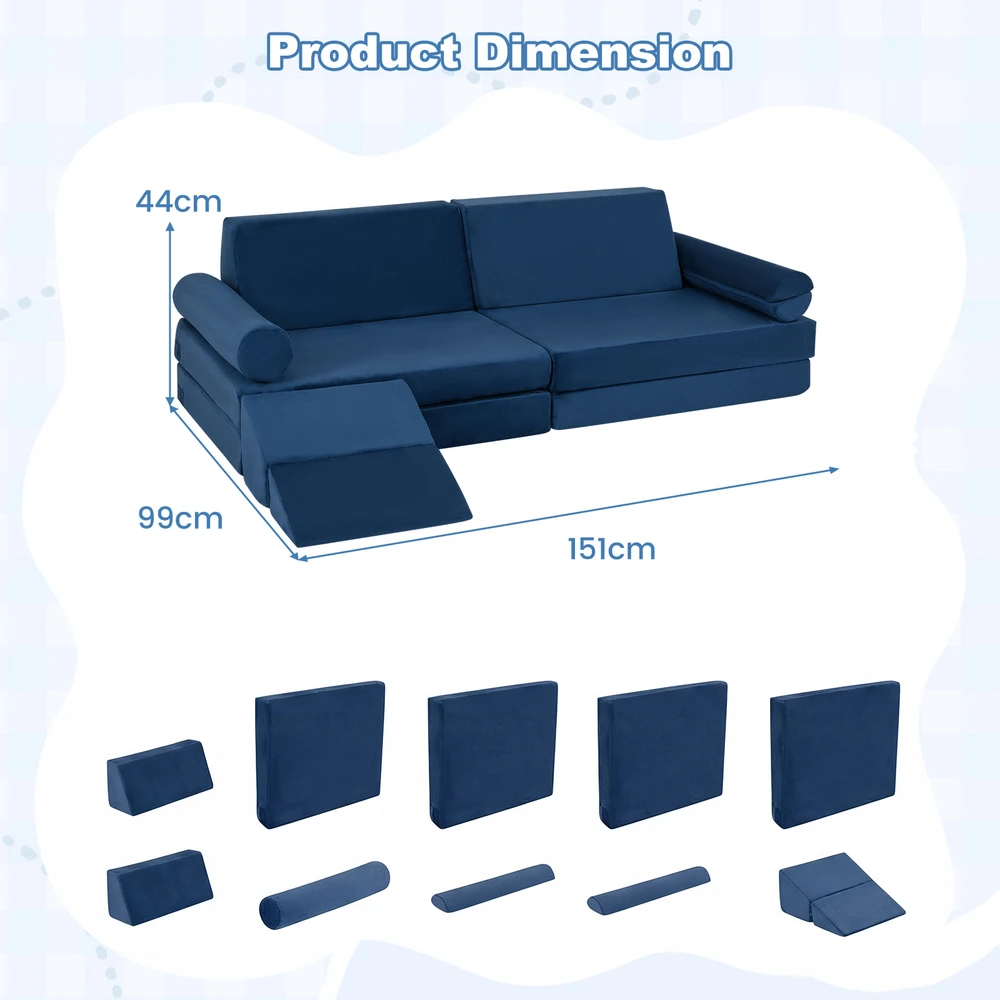 Product Dimension

44cm

99cm

151cm